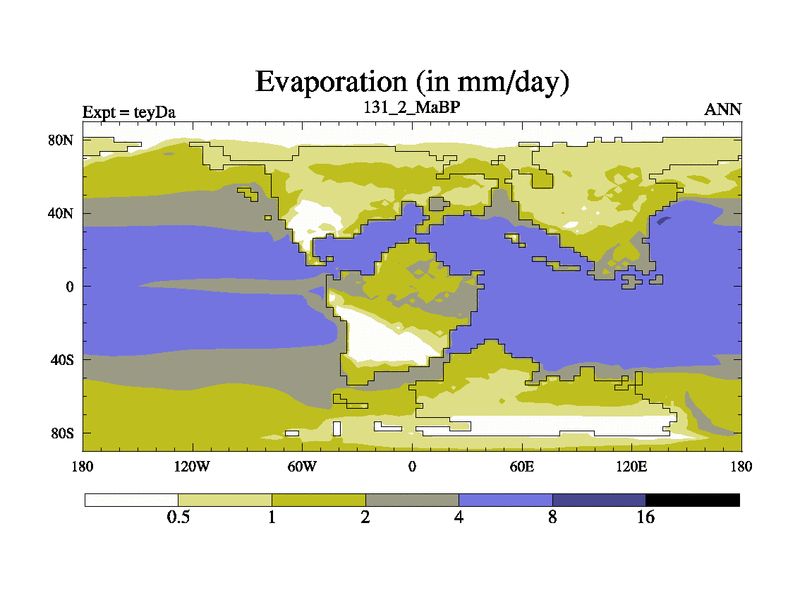 Evaporation (in mm/day)

Expt = teyDa

131_2_MaBP

ANN

80N

40N

0

40S

80S

180

120W

60W

0

60E

120E

180

0.5

1

2

4

8

16